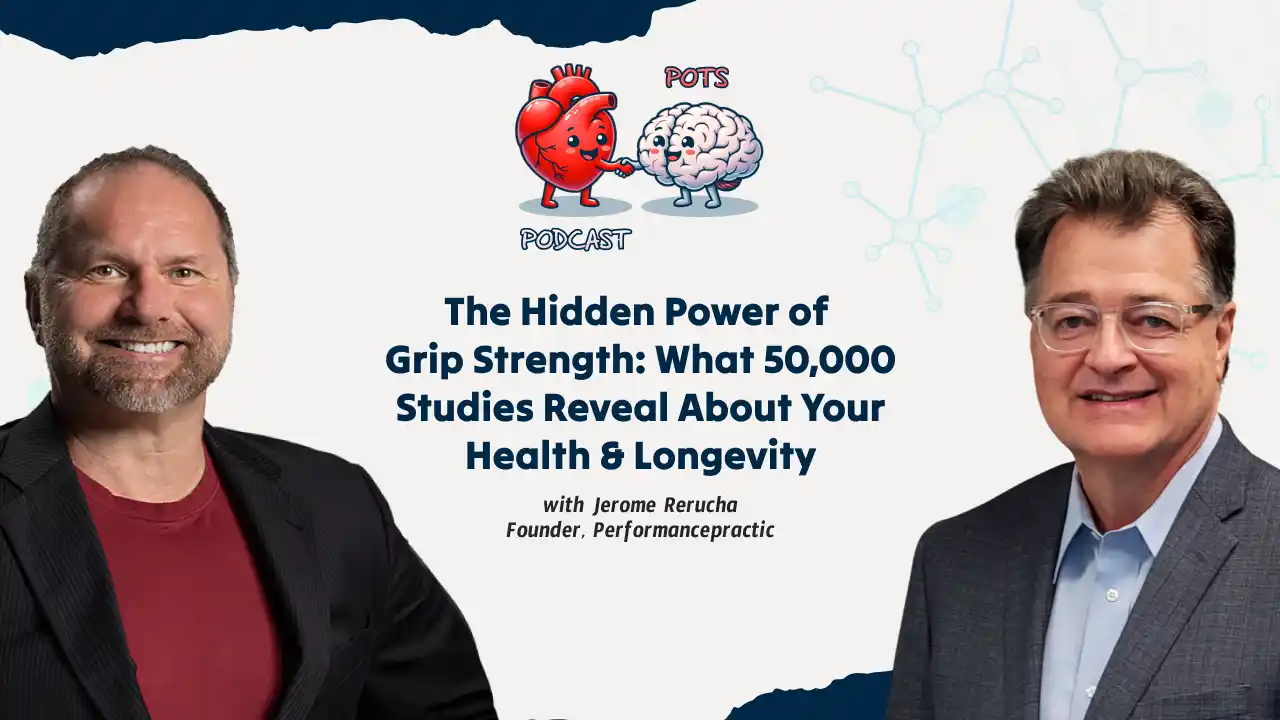 POTS

PODCAST

The Hidden Power of Grip Strength: What 50,000 Studies Reveal About Your Health & Longevity

with Jerome Rerucha
Founder, Performancepractic